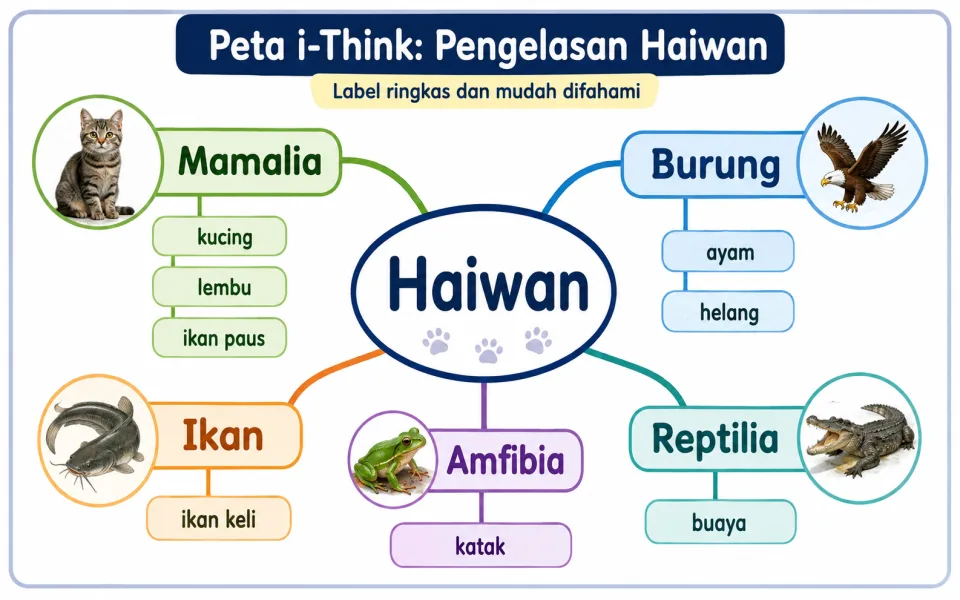 Peta i-Think: Pengelasan Haiwan

Label ringkas dan mudah difahami

Haiwan

Mamalia
kucing
lembu
ikan paus

Burung
ayam
helang

Ikan
ikan keli

Amfibia
katak

Reptilia
buaya